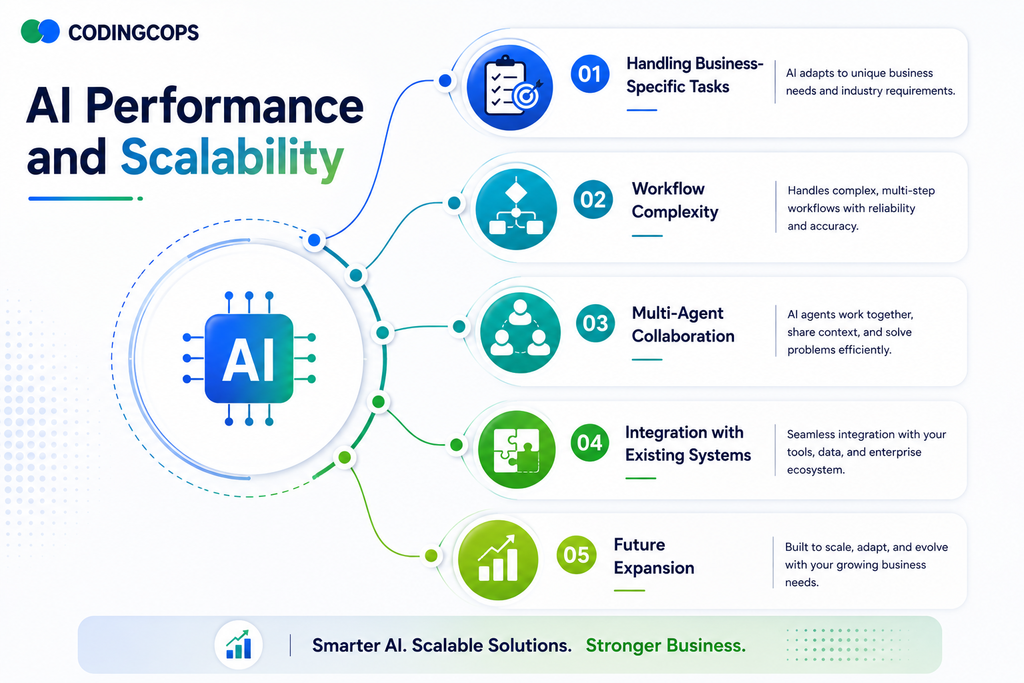 CODINGCOPS

AI Performance and Scalability

AI

01 Handling Business-Specific Tasks

AI adapts to unique business needs and industry requirements.

02 Workflow Complexity

Handles complex, multi-step workflows with reliability and accuracy.

03 Multi-Agent Collaboration

AI agents work together, share context, and solve problems efficiently.

04 Integration with Existing Systems

Seamless integration with your tools, data, and enterprise ecosystem.

05 Future Expansion

Built to scale, adapt, and evolve with your growing business needs.

Smarter AI. Scalable Solutions. Stronger Business.